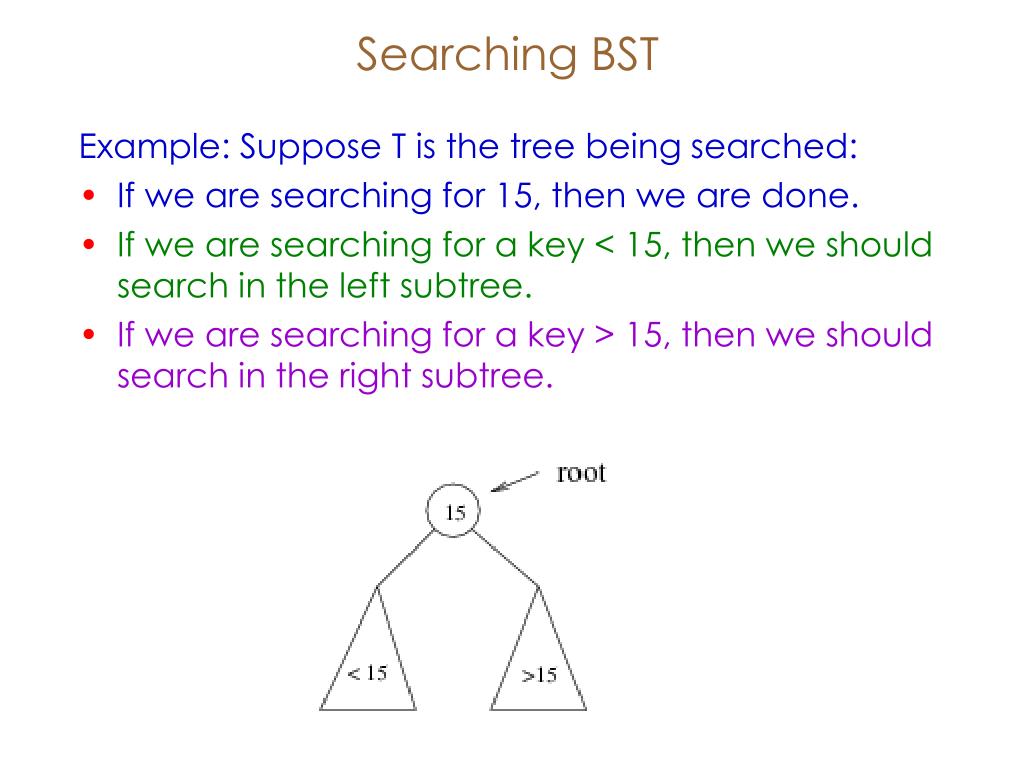 Searching BST

Example: Suppose T is the tree being searched:

• If we are searching for 15, then we are done.
• If we are searching for a key < 15, then we should search in the left subtree.
• If we are searching for a key > 15, then we should search in the right subtree.

root

15

< 15

>15